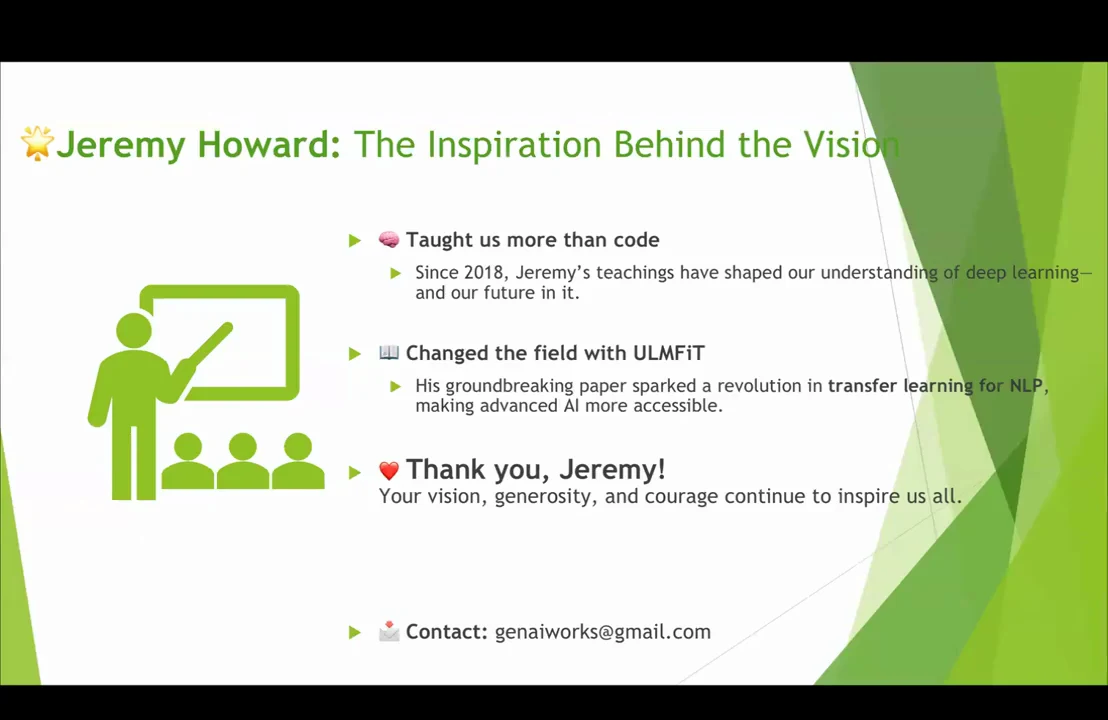 🌟Jeremy Howard: The Inspiration Behind the Vision

🧠 Taught us more than code

Since 2018, Jeremy's teachings have shaped our understanding of deep learning—and our future in it.

📖 Changed the field with ULMFiT

His groundbreaking paper sparked a revolution in transfer learning for NLP, making advanced AI more accessible.

❤️ Thank you, Jeremy!
Your vision, generosity, and courage continue to inspire us all.

📩 Contact: genaiworks@gmail.com